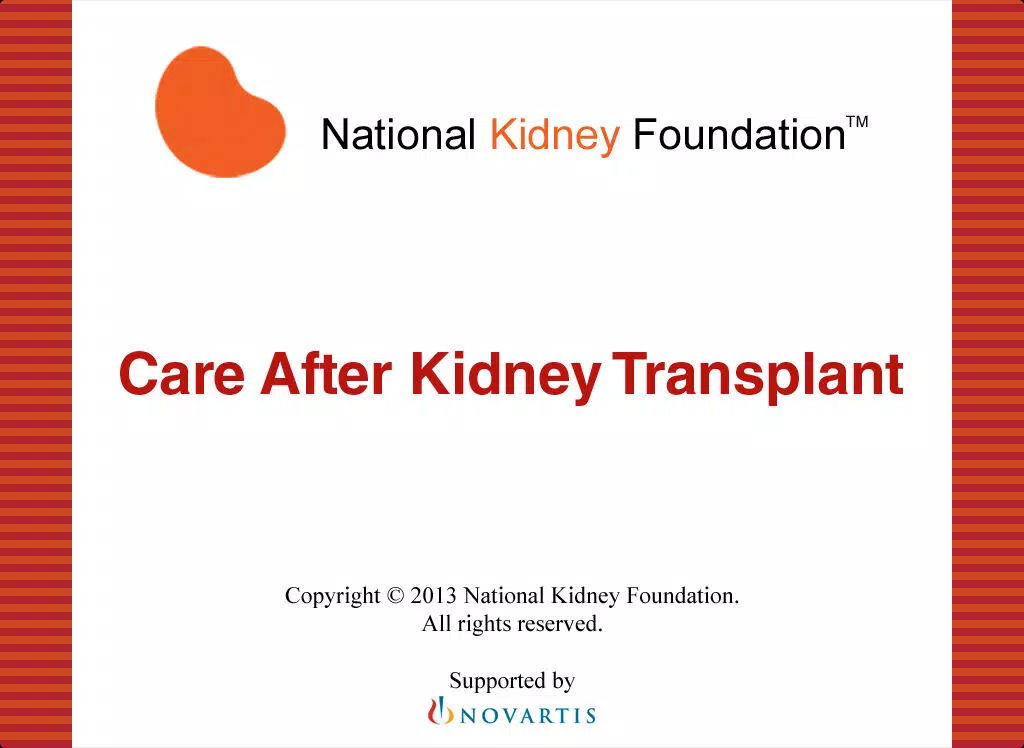 National Kidney Foundation™

Care After Kidney Transplant

Copyright © 2013 National Kidney Foundation.
All rights reserved.

Supported by
NOVARTIS